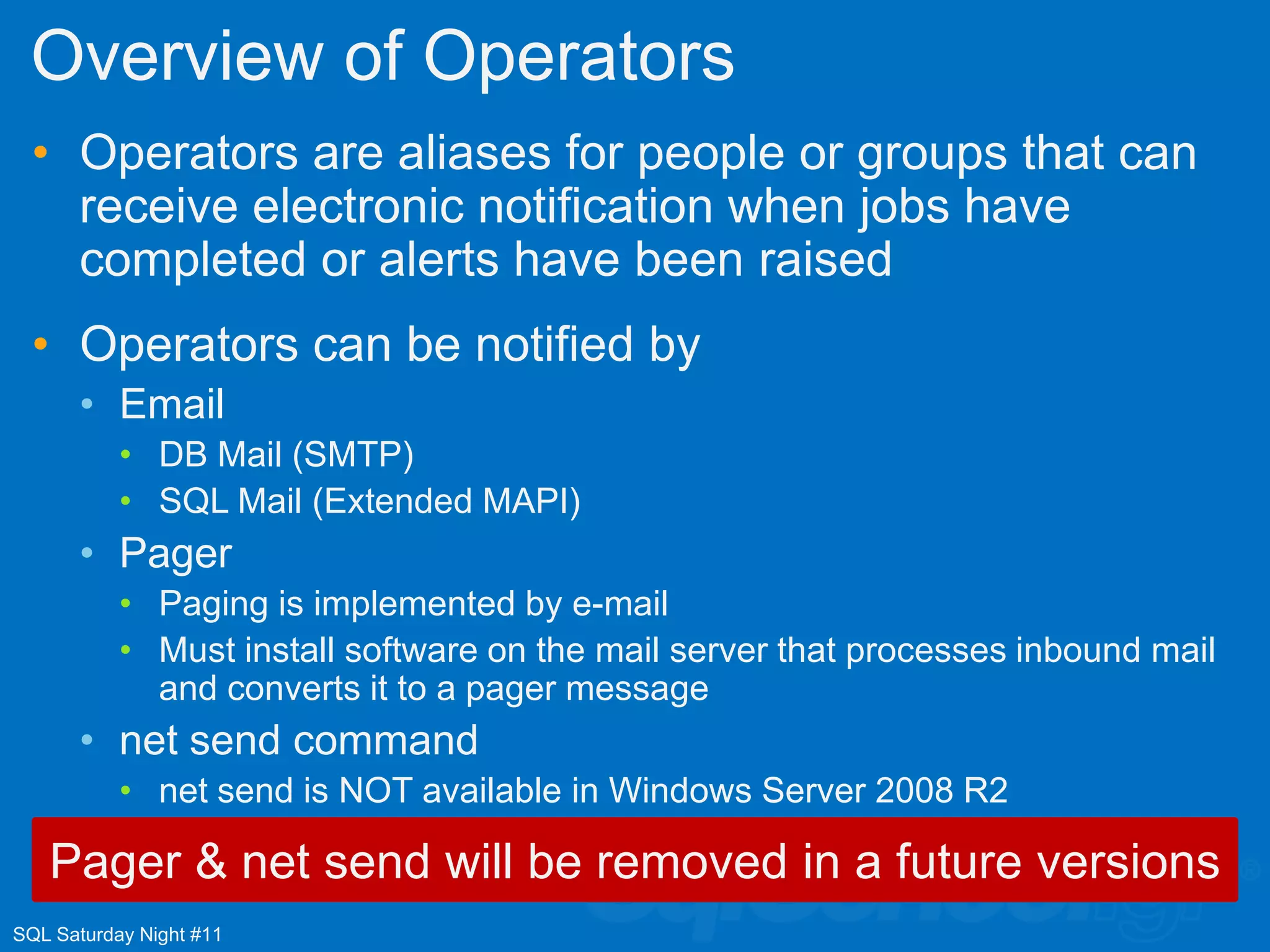 Overview of Operators

• Operators are aliases for people or groups that can receive electronic notification when jobs have completed or alerts have been raised

• Operators can be notified by
  • Email
    • DB Mail (SMTP)
    • SQL Mail (Extended MAPI)
  • Pager
    • Paging is implemented by e-mail
    • Must install software on the mail server that processes inbound mail and converts it to a pager message
  • net send command
    • net send is NOT available in Windows Server 2008 R2

Pager & net send will be removed in a future versions

SQL Saturday Night #11